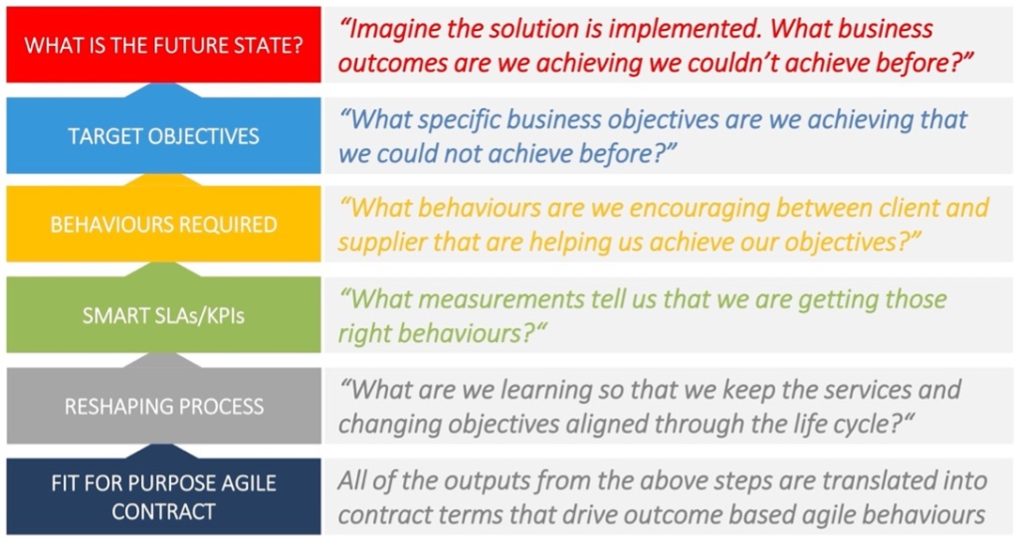 WHAT IS THE FUTURE STATE?

"Imagine the solution is implemented. What business outcomes are we achieving we couldn't achieve before?"

TARGET OBJECTIVES

"What specific business objectives are we achieving that we could not achieve before?"

BEHAVIOURS REQUIRED

"What behaviours are we encouraging between client and supplier that are helping us achieve our objectives?"

SMART SLAs/KPIs

"What measurements tell us that we are getting those right behaviours?"

RESHAPING PROCESS

"What are we learning so that we keep the services and changing objectives aligned through the life cycle?"

FIT FOR PURPOSE AGILE CONTRACT

All of the outputs from the above steps are translated into contract terms that drive outcome based agile behaviours